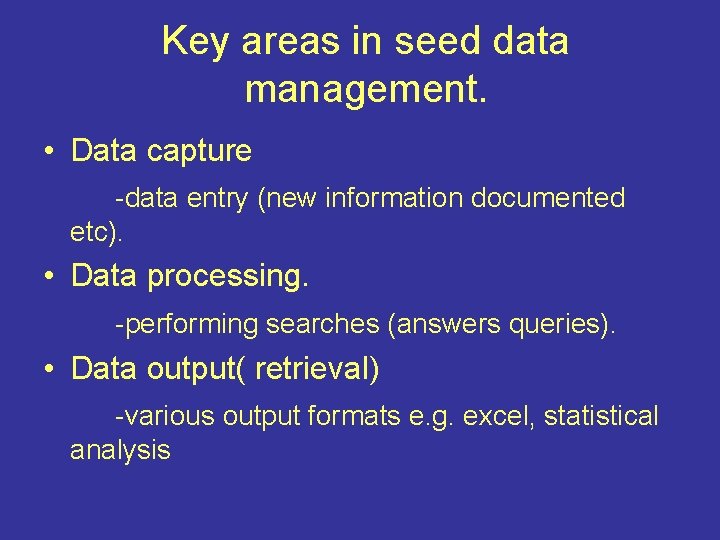 Key areas in seed data management.

• Data capture

-data entry (new information documented etc).

• Data processing.

-performing searches (answers queries).

• Data output( retrieval)

-various output formats e.g. excel, statistical analysis